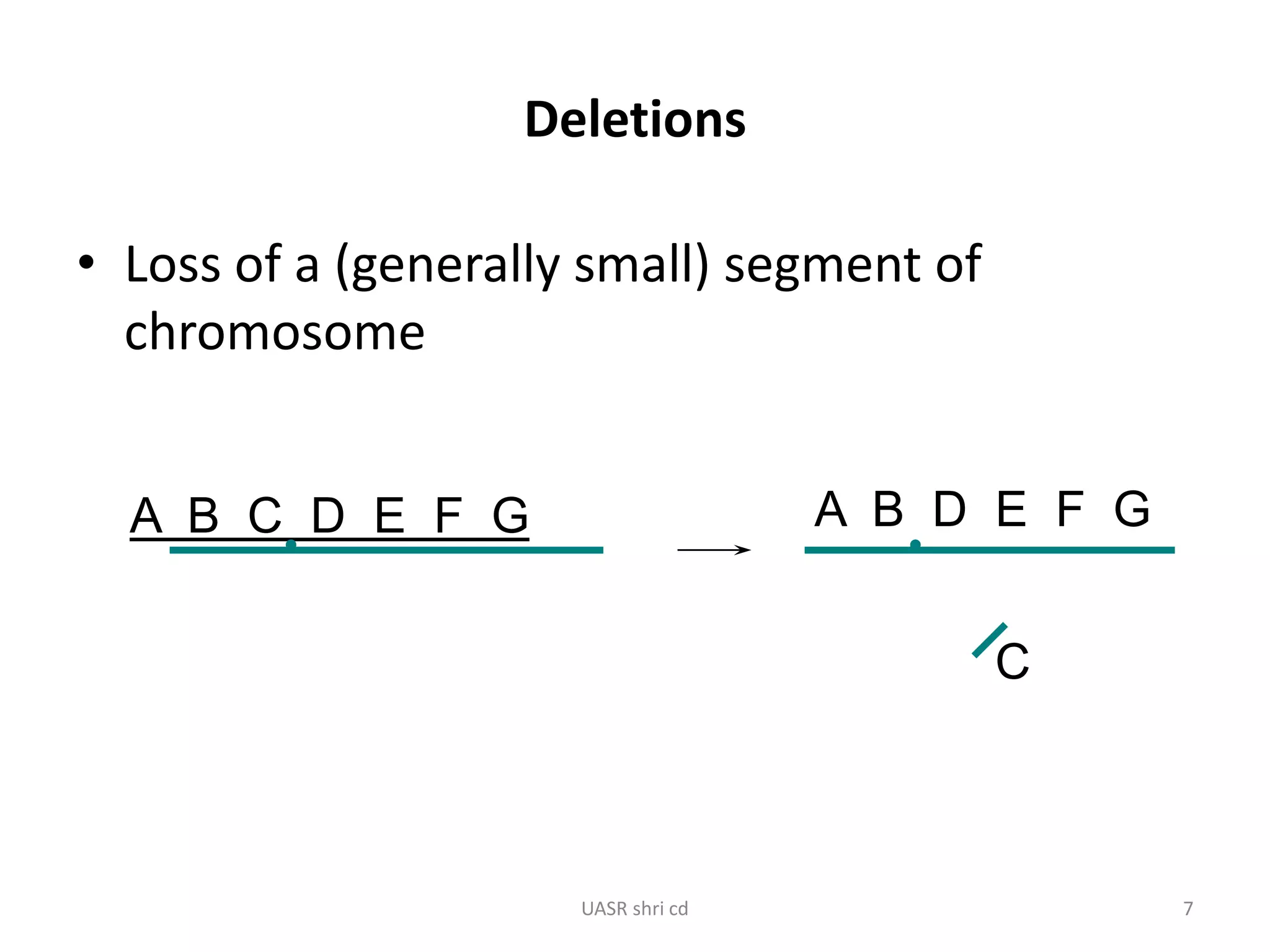 Deletions

• Loss of a (generally small) segment of chromosome

A B C D E F G

A B D E F G

C

UASR shri cd

7